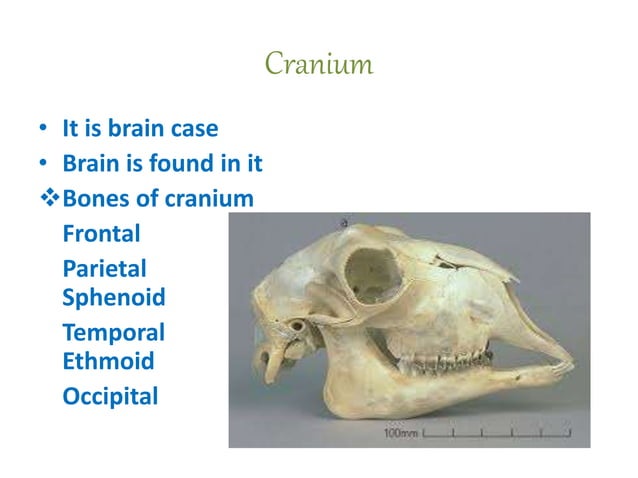 Cranium

• It is brain case
• Brain is found in it
❖ Bones of cranium
Frontal
Parietal
Sphenoid
Temporal
Ethmoid
Occipital

a

100mm